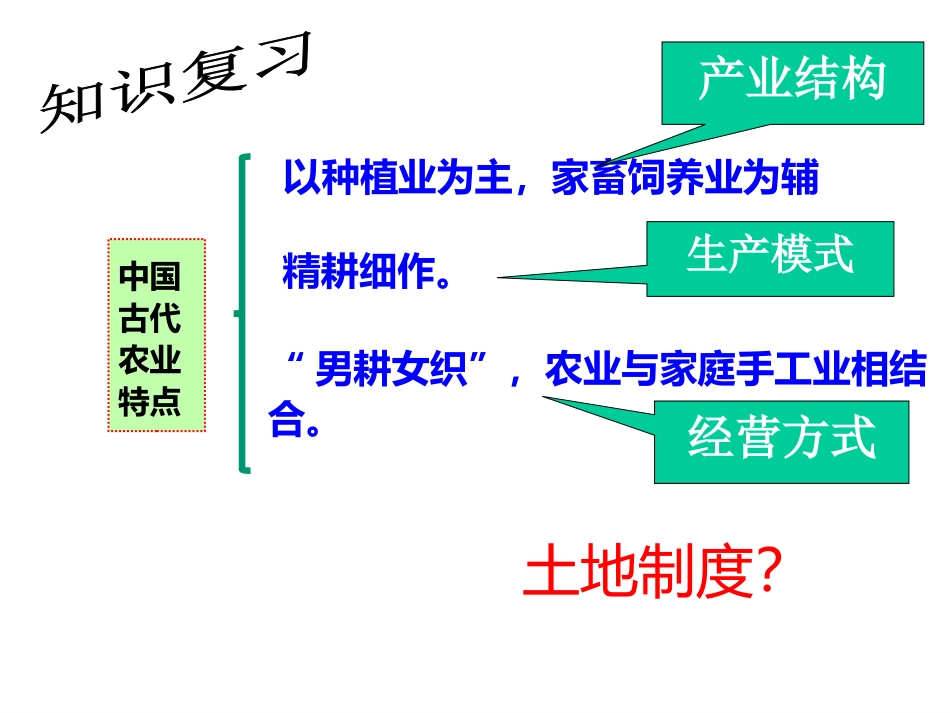 知识复习

产业结构

中国古代农业特点

以种植业为主，家畜饲养业为辅

生产模式

精耕细作。

“男耕女织”，农业与家庭手工业相结合。

经营方式

土地制度?